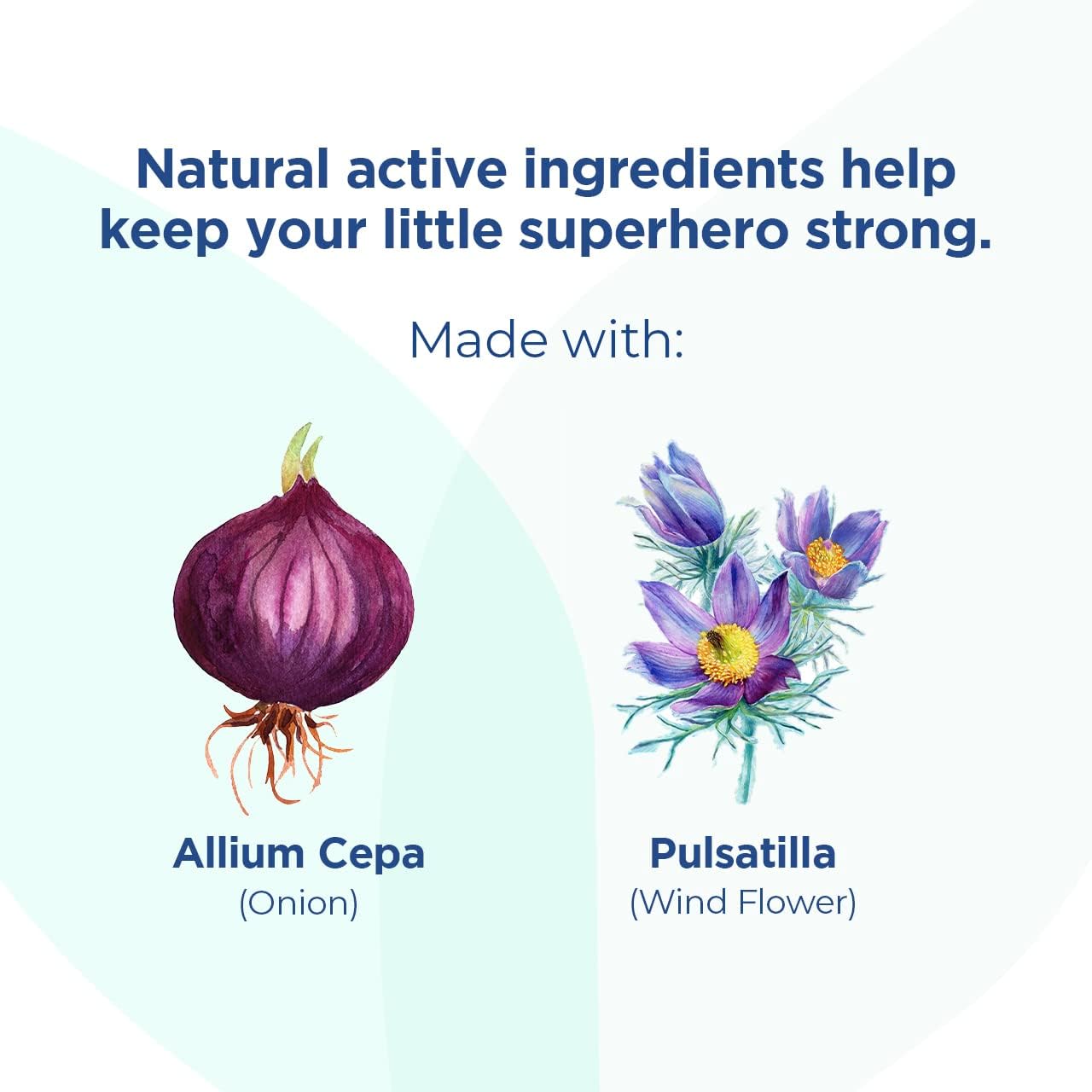 Natural active ingredients help keep your little superhero strong.

Made with:

Allium Cepa
(Onion)

Pulsatilla
(Wind Flower)